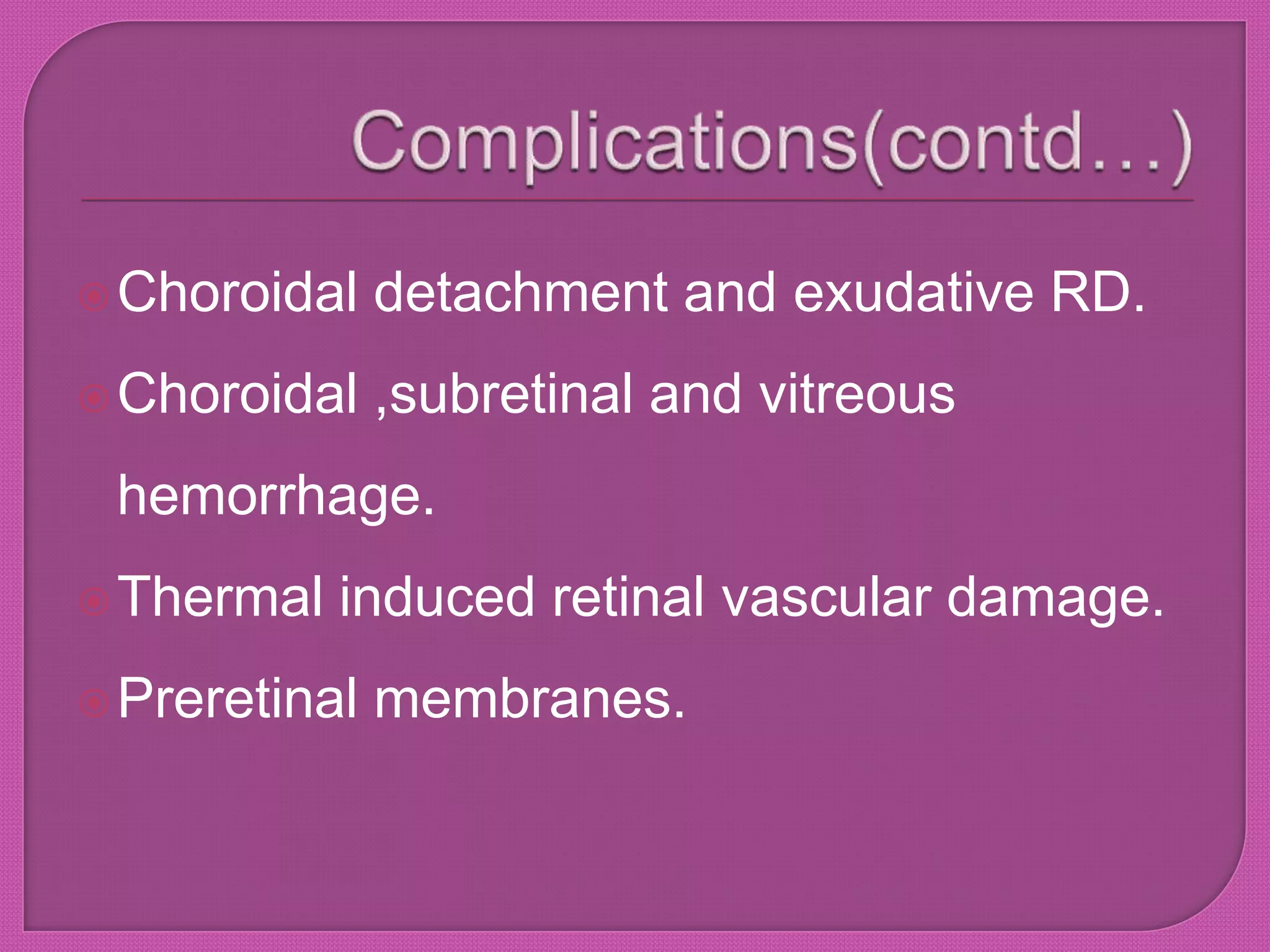 Complications(contd…)

Choroidal detachment and exudative RD.

Choroidal ,subretinal and vitreous hemorrhage.

Thermal induced retinal vascular damage.

Preretinal membranes.